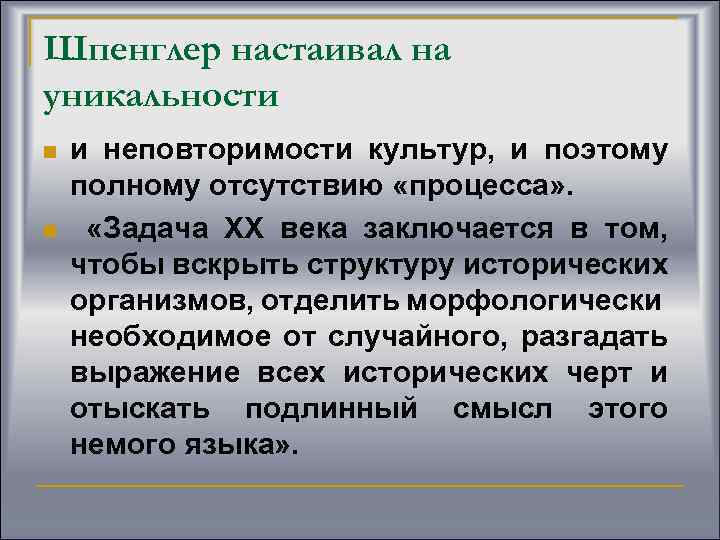 Шпенглер настаивал на уникальности

и неповторимости культур, и поэтому полному отсутствию «процесса».

«Задача XX века заключается в том, чтобы вскрыть структуру исторических организмов, отделить морфологически необходимое от случайного, разгадать выражение всех исторических черт и отыскать подлинный смысл этого немого языка».